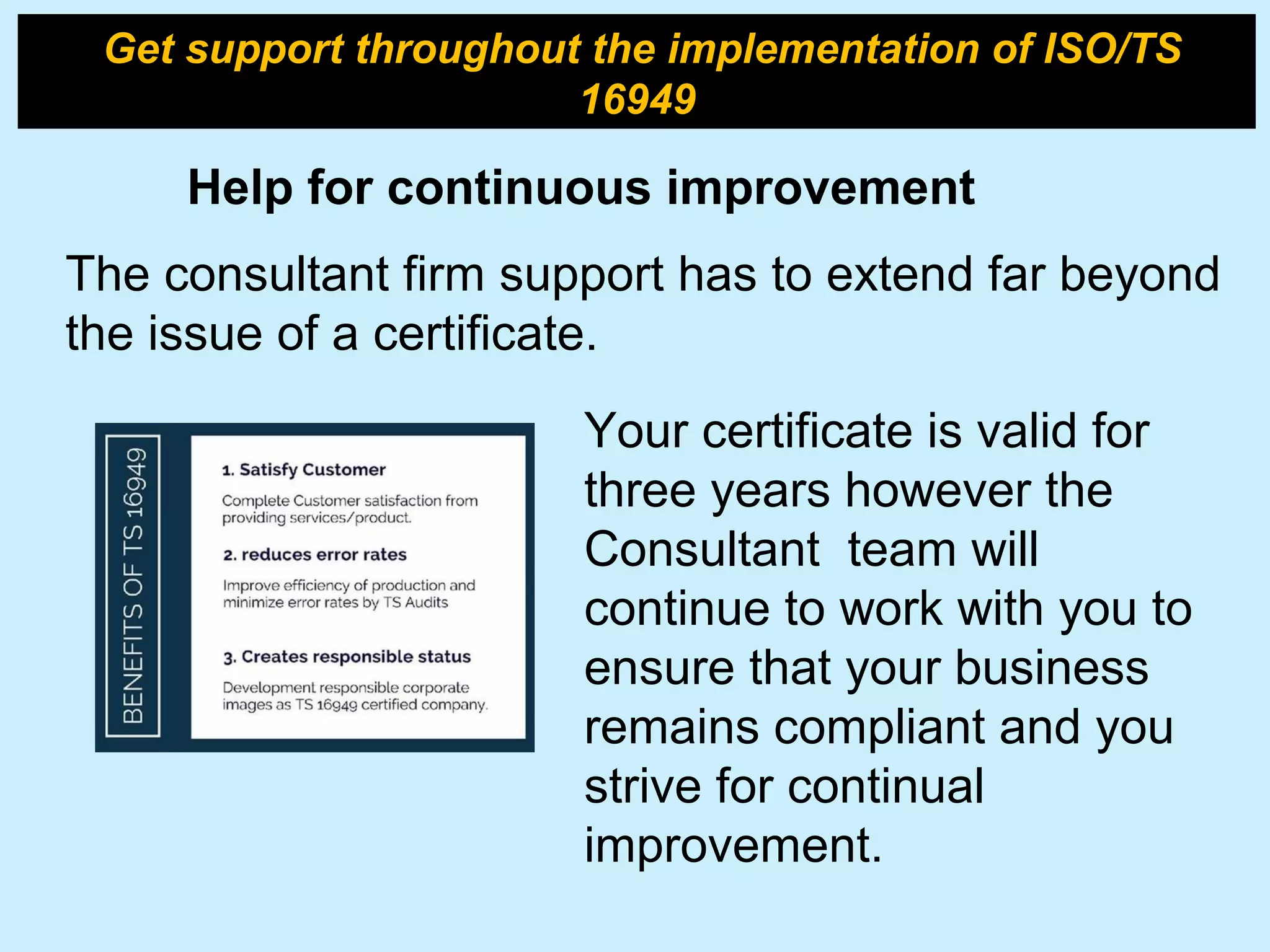 Get support throughout the implementation of ISO/TS 16949

Help for continuous improvement

The consultant firm support has to extend far beyond the issue of a certificate.

BENEFITS OF TS 16949

1. Satisfy Customer

Complete Customer satisfaction from providing services/product.

2. reduces error rates

Improve efficiency of production and minimize error rates by TS Audits

3. Creates responsible status

Development responsible corporate images as TS 16949 certified company.

Your certificate is valid for three years however the Consultant team will continue to work with you to ensure that your business remains compliant and you strive for continual improvement.